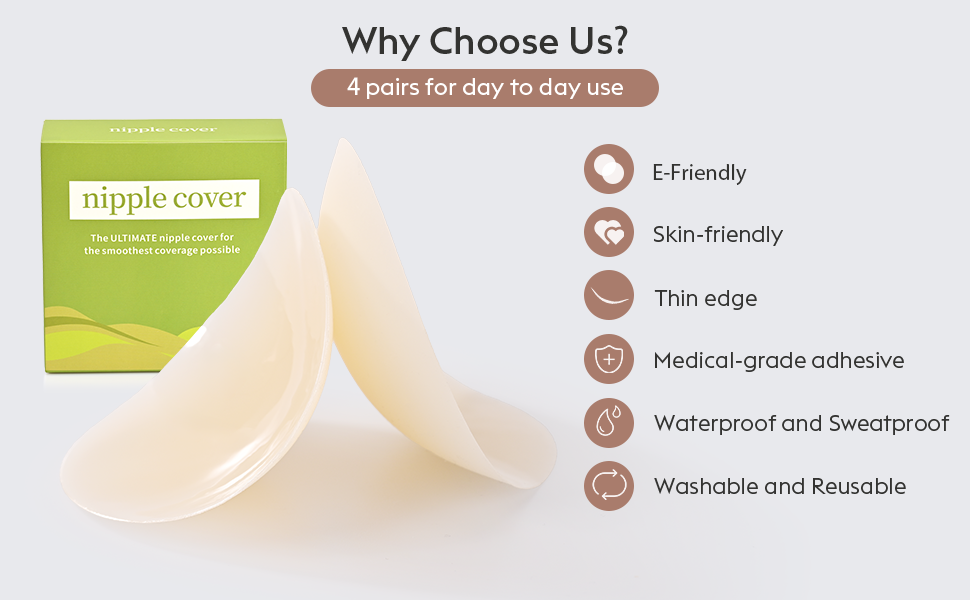 Why Choose Us?

4 pairs for day to day use

nipple cover

nipple cover

The ULTIMATE nipple cover for the smoothest coverage possible

E-Friendly

Skin-friendly

Thin edge

Medical-grade adhesive

Waterproof and Sweatproof

Washable and Reusable